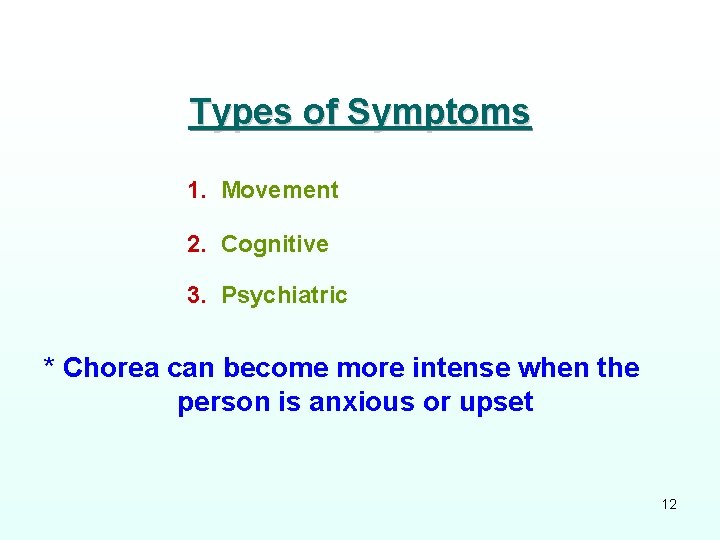 Types of Symptoms

1. Movement

2. Cognitive

3. Psychiatric

* Chorea can become more intense when the person is anxious or upset

12